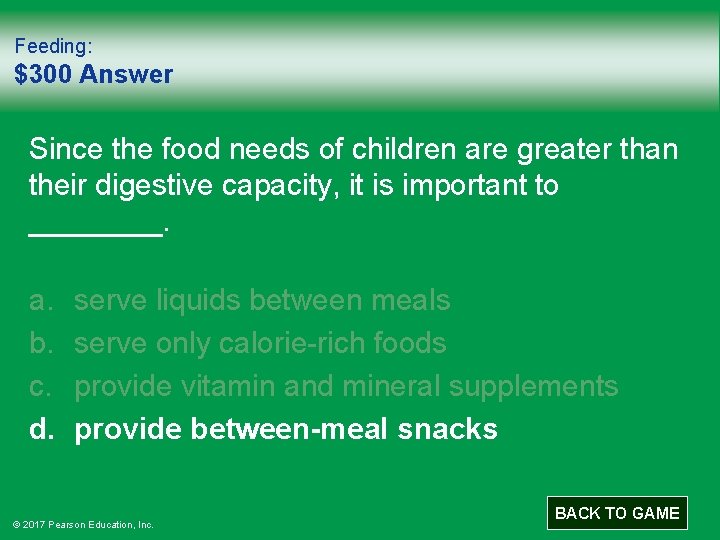 Feeding:
$300 Answer

Since the food needs of children are greater than their digestive capacity, it is important to ________.

a. serve liquids between meals
b. serve only calorie-rich foods
c. provide vitamin and mineral supplements
d. provide between-meal snacks

© 2017 Pearson Education, Inc.

BACK TO GAME